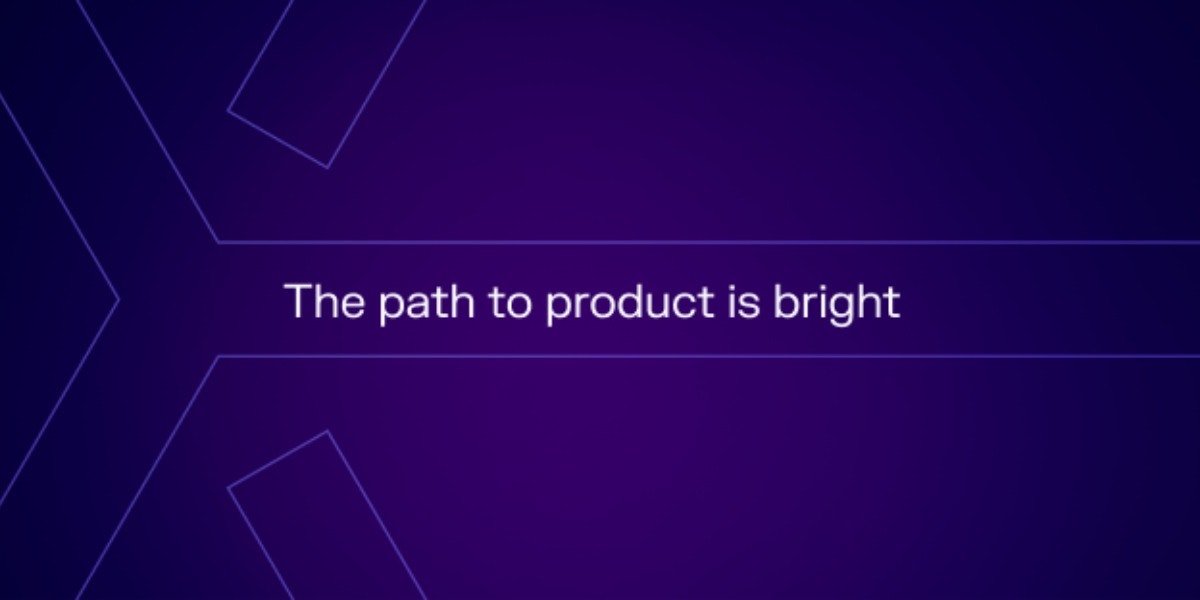 The path to product is bright